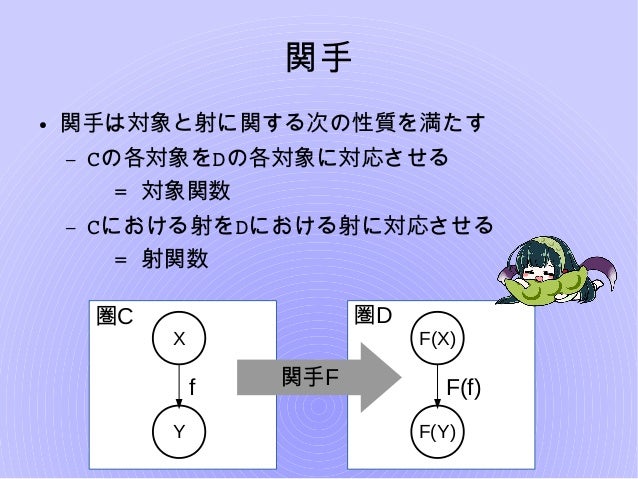 関手

• 関手は対象と射に関する次の性質を満たす
 – Cの各対象をDの各対象に対応させる
  = 対象関数
 – Cにおける射をDにおける射に対応させる
  = 射関数

圏C
X
f
Y

関手F

圏D
F(X)
F(f)
F(Y)